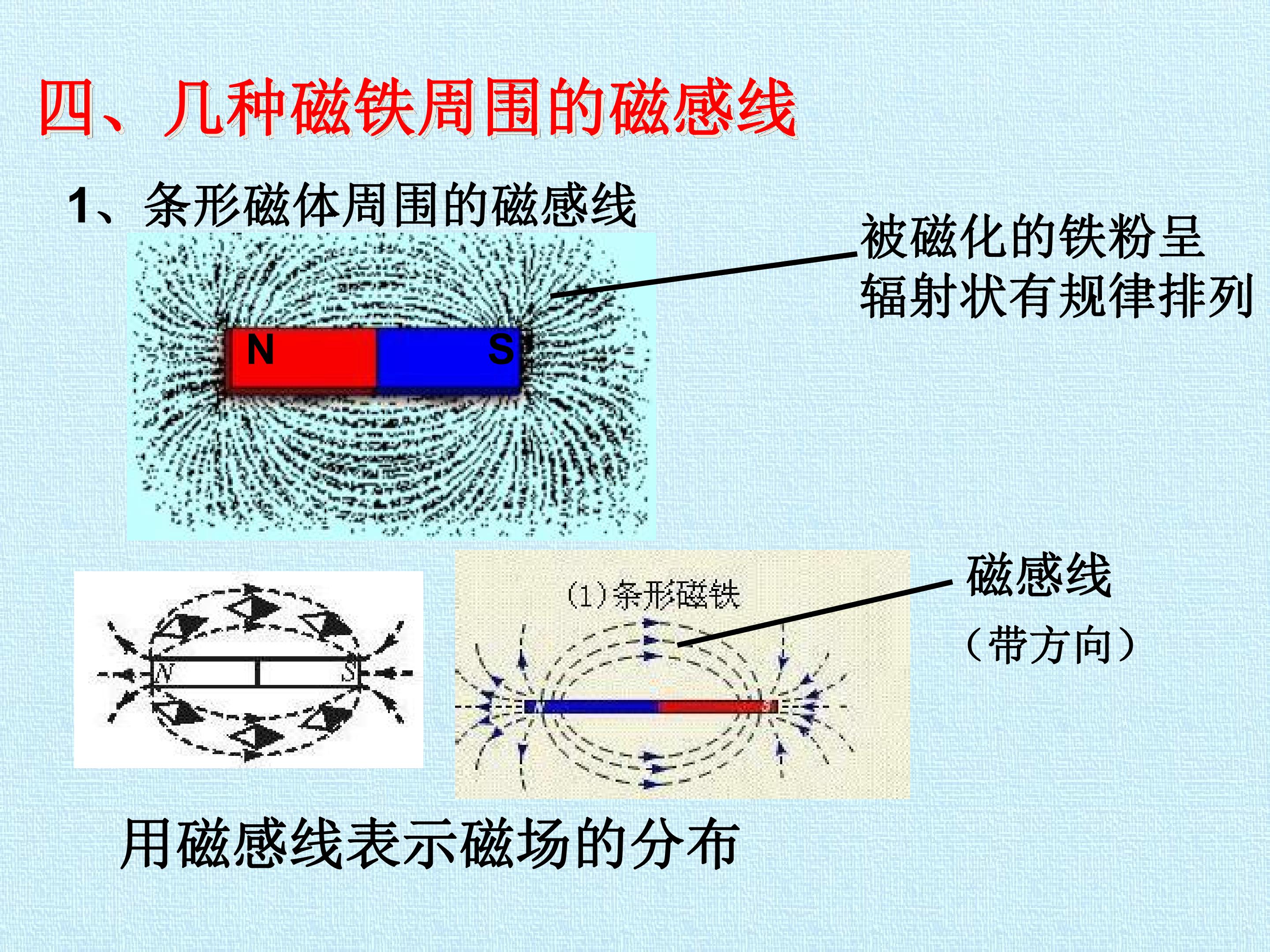 四、几种磁铁周围的磁感线

1、条形磁体周围的磁感线

被磁化的铁粉呈辐射状有规律排列

N

S

N

S

(1)条形磁铁

磁感线

（带方向）

用磁感线表示磁场的分布